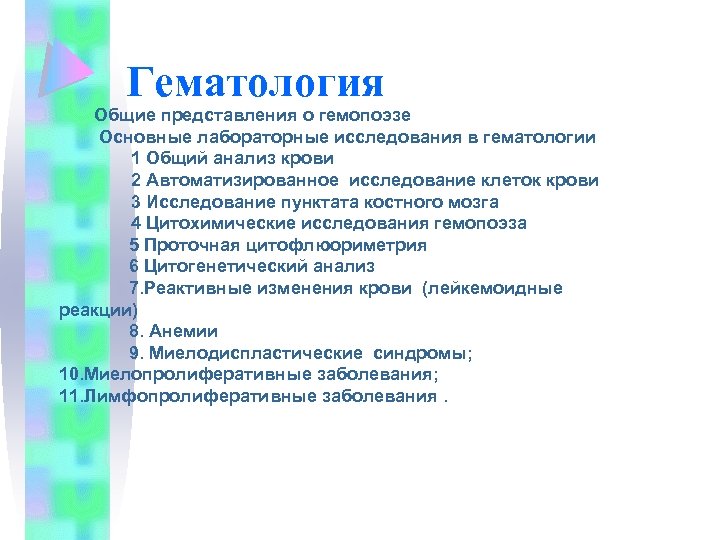 Гематология

Общие представления о гемопоэзе

Основные лабораторные исследования в гематологии

1 Общий анализ крови

2 Автоматизированное исследование клеток крови

3 Исследование пунктата костного мозга

4 Цитохимические исследования гемопоэза

5 Проточная цитофлюориметрия

6 Цитогенетический анализ

7.Реактивные изменения крови (лейкемоидные реакции)

8. Анемии

9. Миелодиспластические синдромы;

10.Миелопролиферативные заболевания;

11.Лимфопролиферативные заболевания .